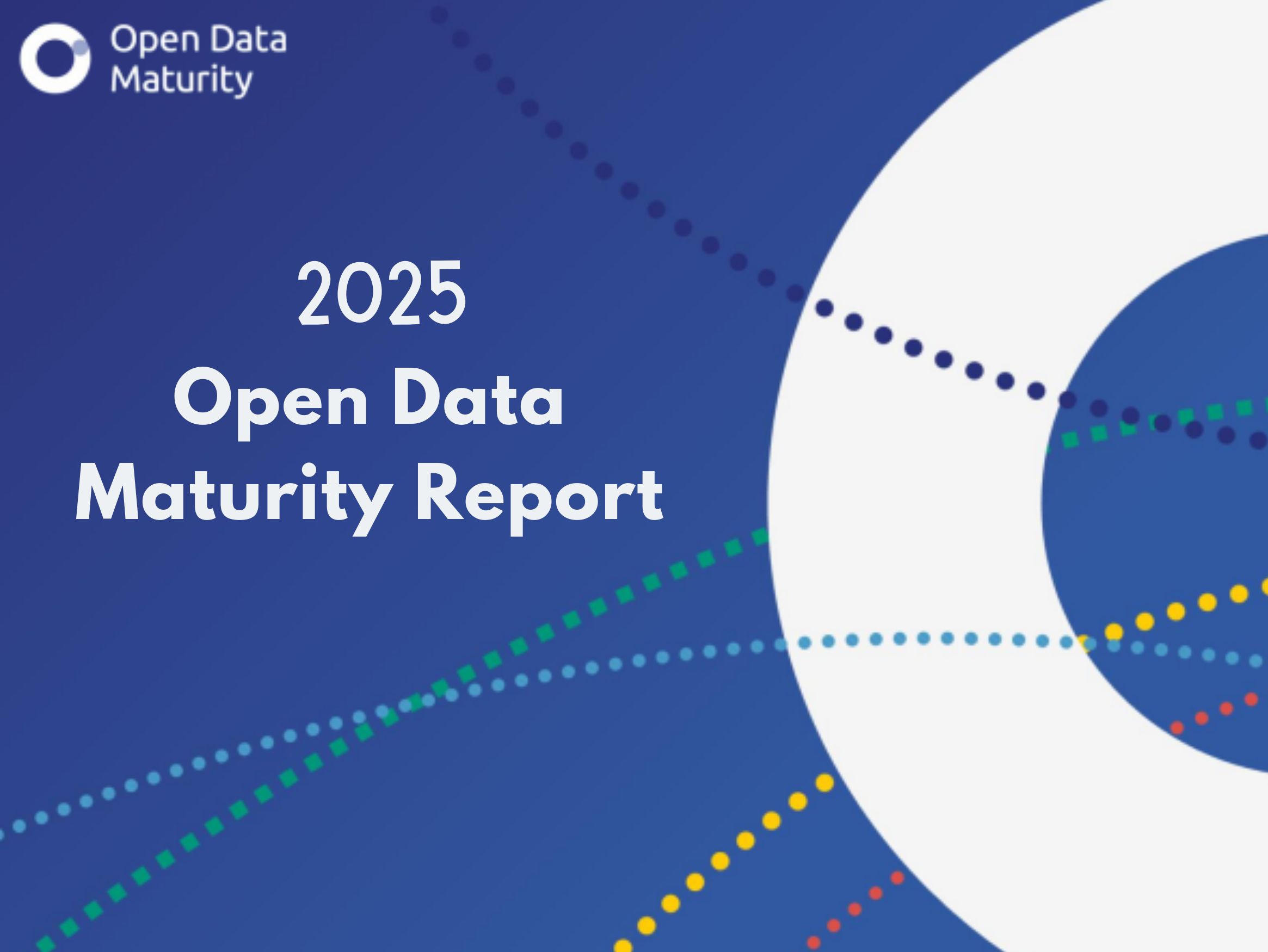 Open Data Maturity

2025
Open Data Maturity Report